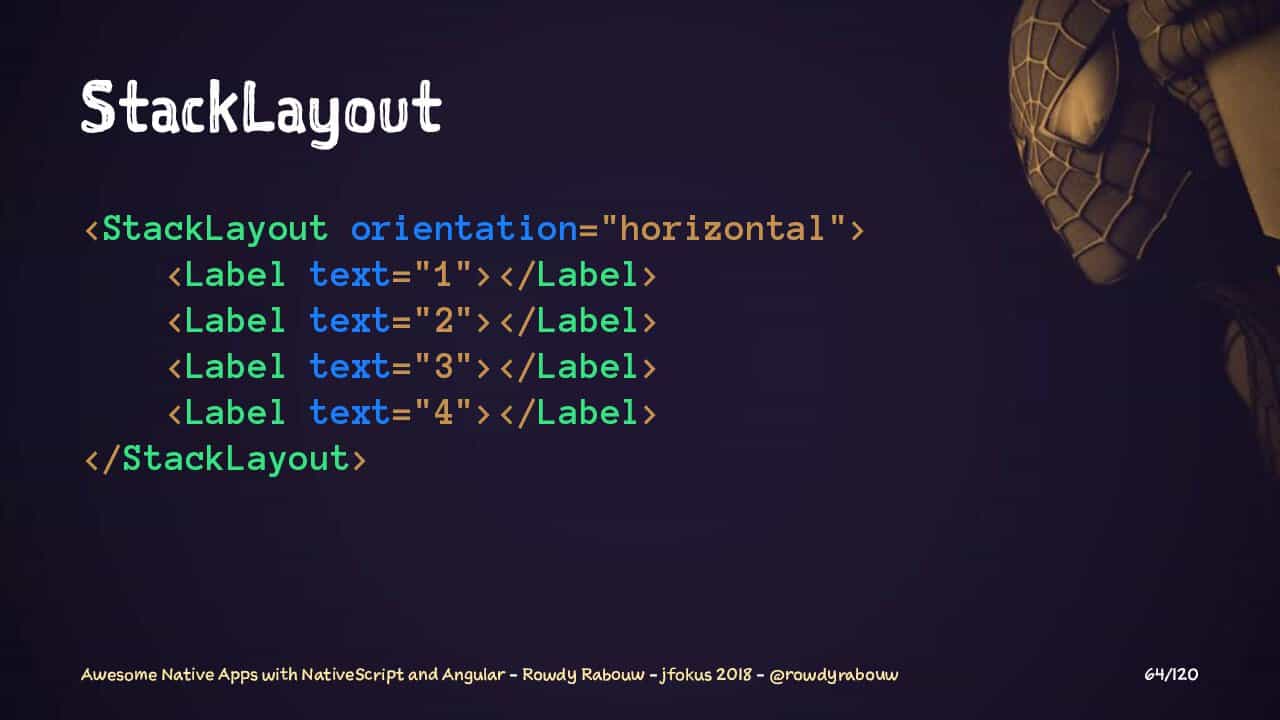 StackLayout

<StackLayout orientation="horizontal">
    <Label text="1"></Label>
    <Label text="2"></Label>
    <Label text="3"></Label>
    <Label text="4"></Label>
</StackLayout>

Awesome Native Apps with NativeScript and Angular - Rowdy Rabouw - jfokus 2018 - @rowdyrabouw

64/120